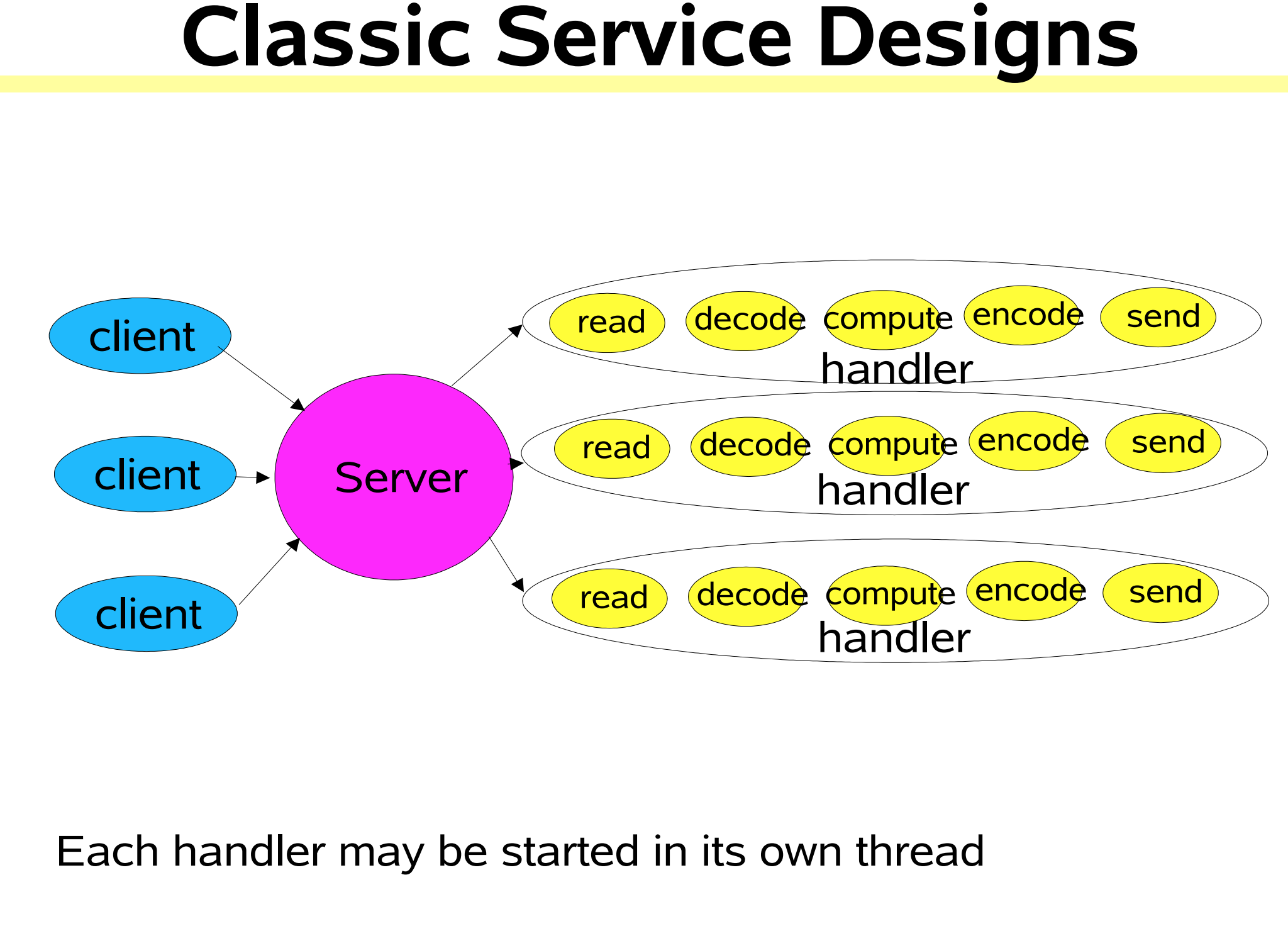 Classic Service Designs

client

client

client

Server

read decode compute encode send
handler

read decode compute encode send
handler

read decode compute encode send
handler

Each handler may be started in its own thread